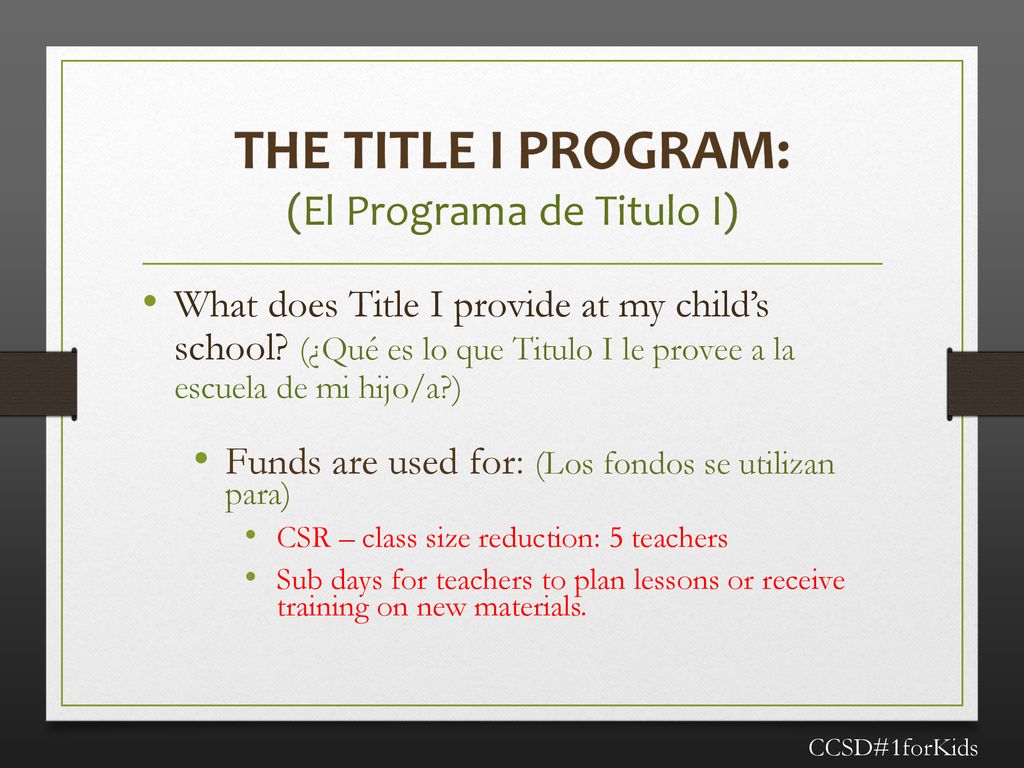 THE TITLE I PROGRAM:
(El Programa de Titulo I)

• What does Title I provide at my child's school? (¿Qué es lo que Titulo I le provee a la escuela de mi hijo/a?)

• Funds are used for: (Los fondos se utilizan para)

• CSR – class size reduction: 5 teachers

• Sub days for teachers to plan lessons or receive training on new materials.

CCSD#1forKids